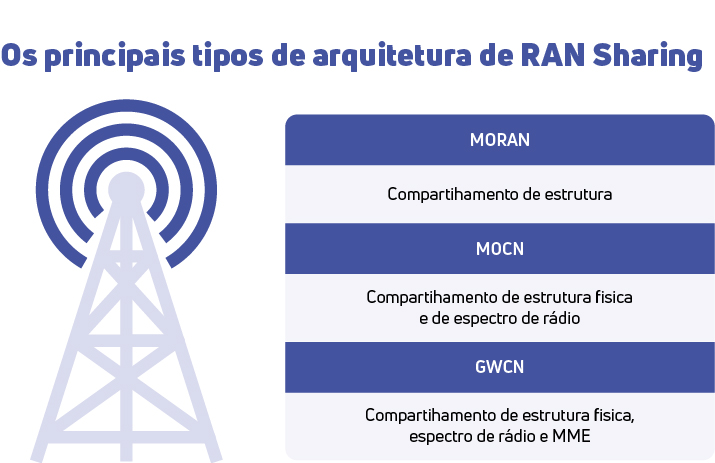 Os principais tipos de arquitetura de RAN Sharing

MORAN

Compartihamento de estrutura

MOCN

Compartihamento de estrutura fisica e de espectro de rádio

GWCN

Compartihamento de estrutura fisica, espectro de rádio e MME